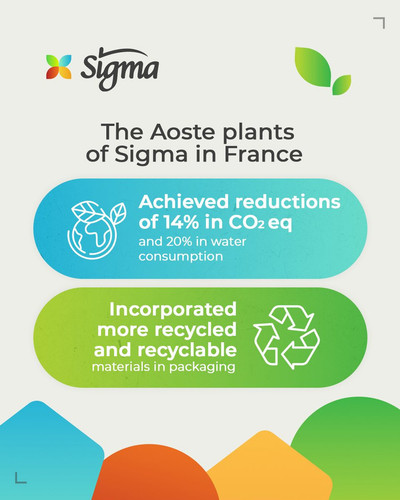 Sigma

The Aoste plants of Sigma in France

Achieved reductions of 14% in $CO_2$ eq
and 20% in water consumption

Incorporated more recycled and recyclable
materials in packaging